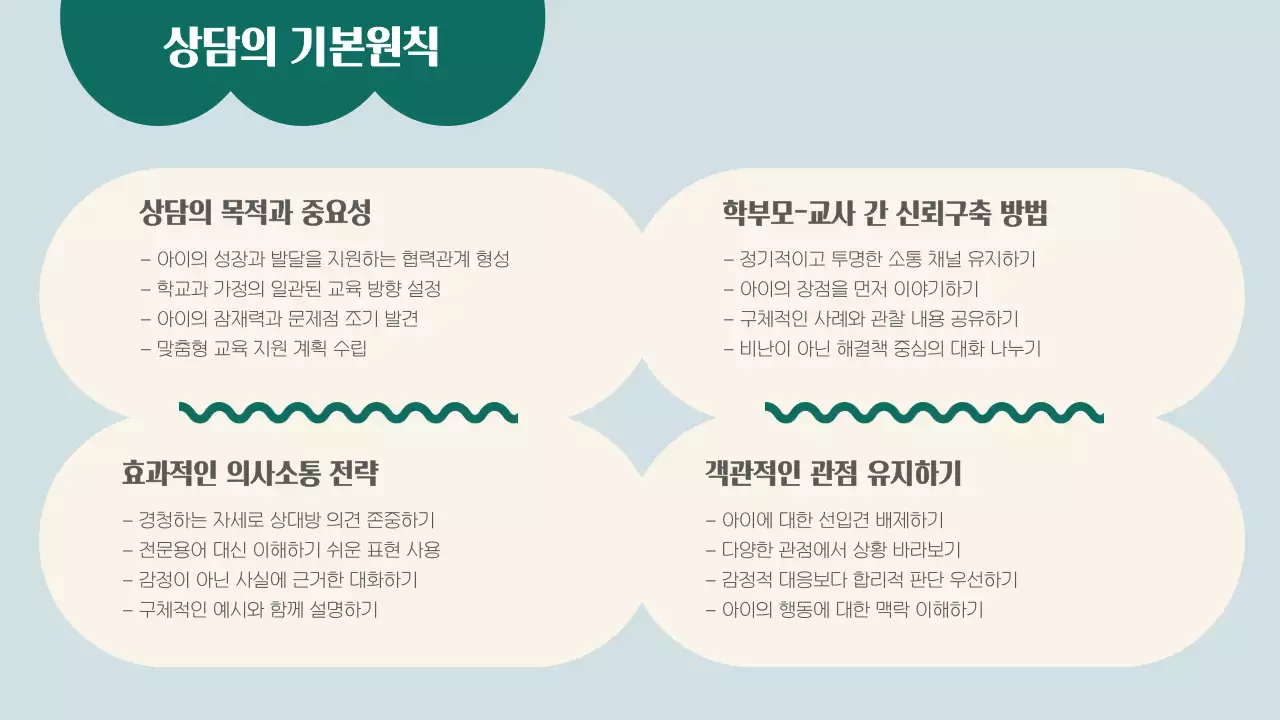 상담의 기본원칙

상담의 목적과 중요성

– 아이의 성장과 발달을 지원하는 협력관계 형성
– 학교과 가정의 일관된 교육 방향 설정
– 아이의 잠재력과 문제점 조기 발견
– 맞춤형 교육 지원 계획 수립

학부모-교사 간 신뢰구축 방법

– 정기적이고 투명한 소통 채널 유지하기
– 아이의 장점을 먼저 이야기하기
– 구체적인 사례와 관찰 내용 공유하기
– 비난이 아닌 해결책 중심의 대화 나누기

효과적인 의사소통 전략

– 경청하는 자세로 상대방 의견 존중하기
– 전문용어 대신 이해하기 쉬운 표현 사용
– 감정이 아닌 사실에 근거한 대화하기
– 구체적인 예시와 함께 설명하기

객관적인 관점 유지하기

– 아이에 대한 선입견 배제하기
– 다양한 관점에서 상황 바라보기
– 감정적 대응보다 합리적 판단 우선하기
– 아이의 행동에 대한 맥락 이해하기